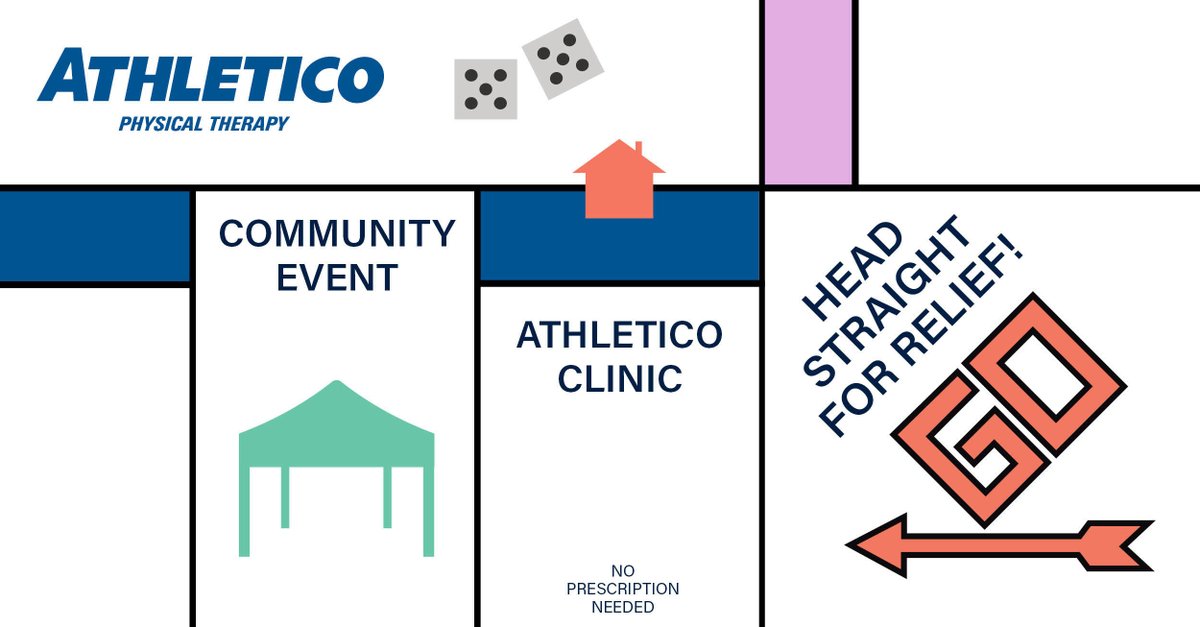 ATHLETICO
PHYSICAL THERAPY

COMMUNITY EVENT

ATHLETICO CLINIC

NO PRESCRIPTION NEEDED

HEAD STRAIGHT FOR RELIEF!

GO